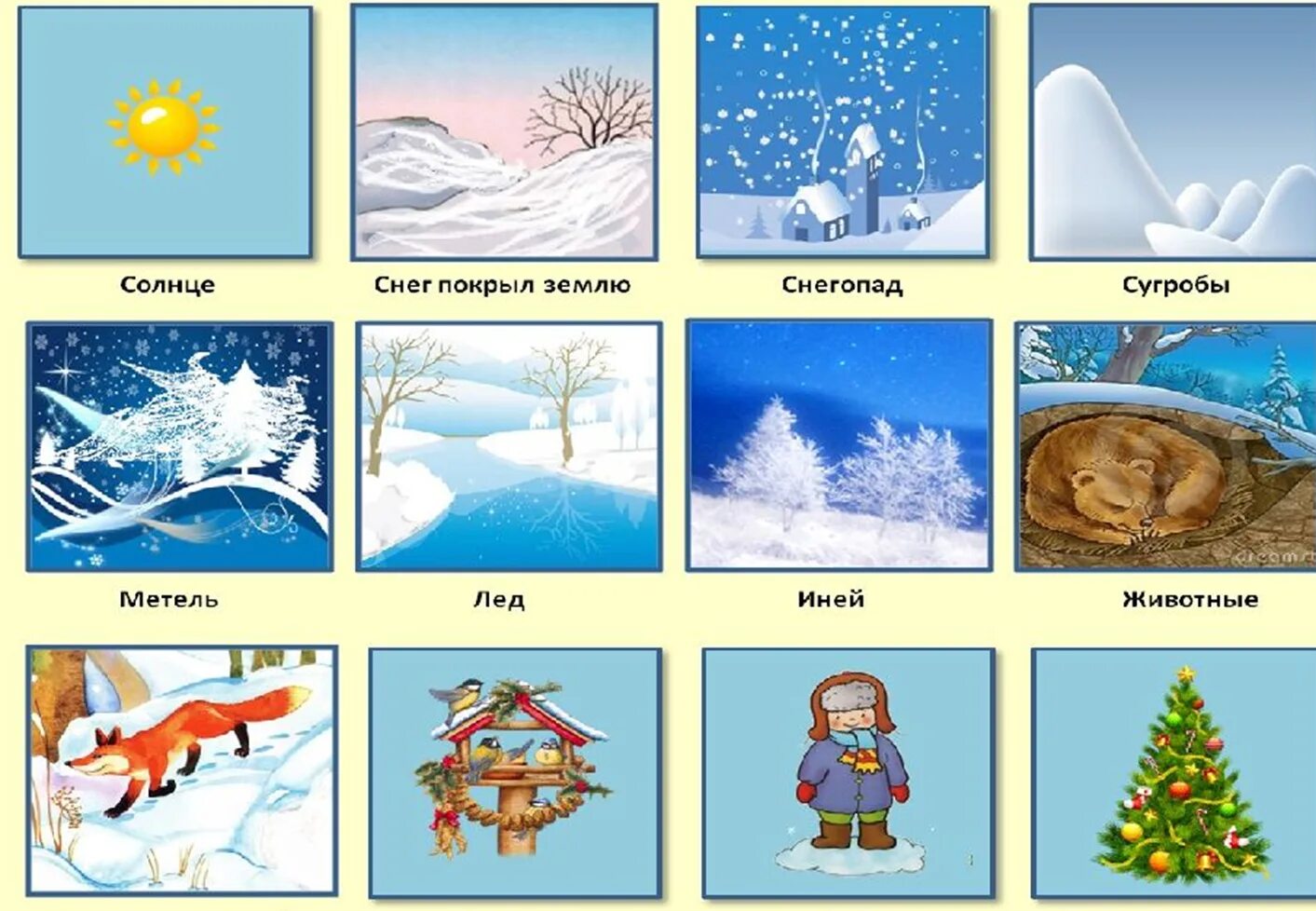 Солнце

Снег покрыл землю

Снегопад

Сугробы

Метель

Лед

Иней

Животные